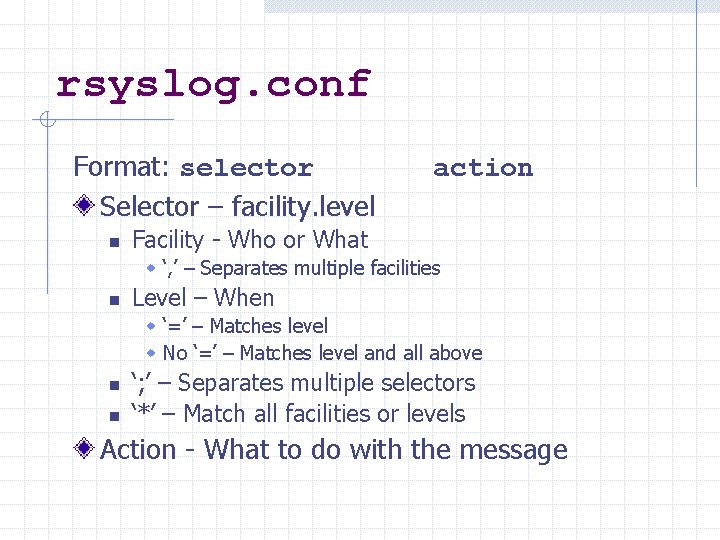 rsyslog.conf

Format: selector action

Selector – facility.level

Facility - Who or What

‘,’ – Separates multiple facilities

Level – When

‘=’ – Matches level

No ‘=’ – Matches level and all above

‘;’ – Separates multiple selectors

‘*’ – Match all facilities or levels

Action - What to do with the message